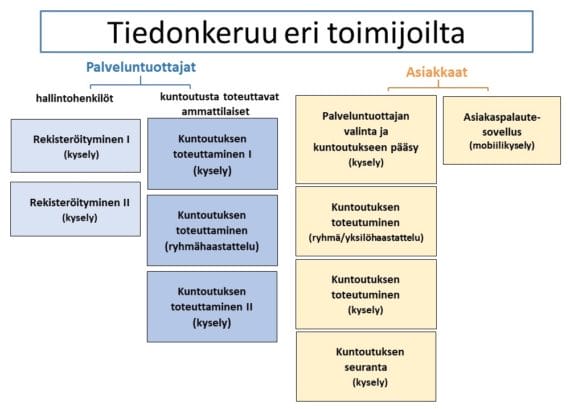 Tiedonkeruu eri toimijoilta

Palveluntuottajat

hallintohenkilöt

Rekisteröityminen I (kysely)

Rekisteröityminen II (kysely)

kuntoutusta toteuttavat ammattilaiset

Kuntoutuksen toteuttaminen I (kysely)

Kuntoutuksen toteuttaminen (ryhmähaastattelu)

Kuntoutuksen toteuttaminen II (kysely)

Asiakkaat

Palveluntuottajan valinta ja kuntoutukseen pääsy (kysely)

Kuntoutuksen toteutuminen (ryhmä/yksilöhaastattelu)

Kuntoutuksen toteutuminen (kysely)

Kuntoutuksen seuranta (kysely)

Asiakaspalaute-sovellus (mobiilikysely)